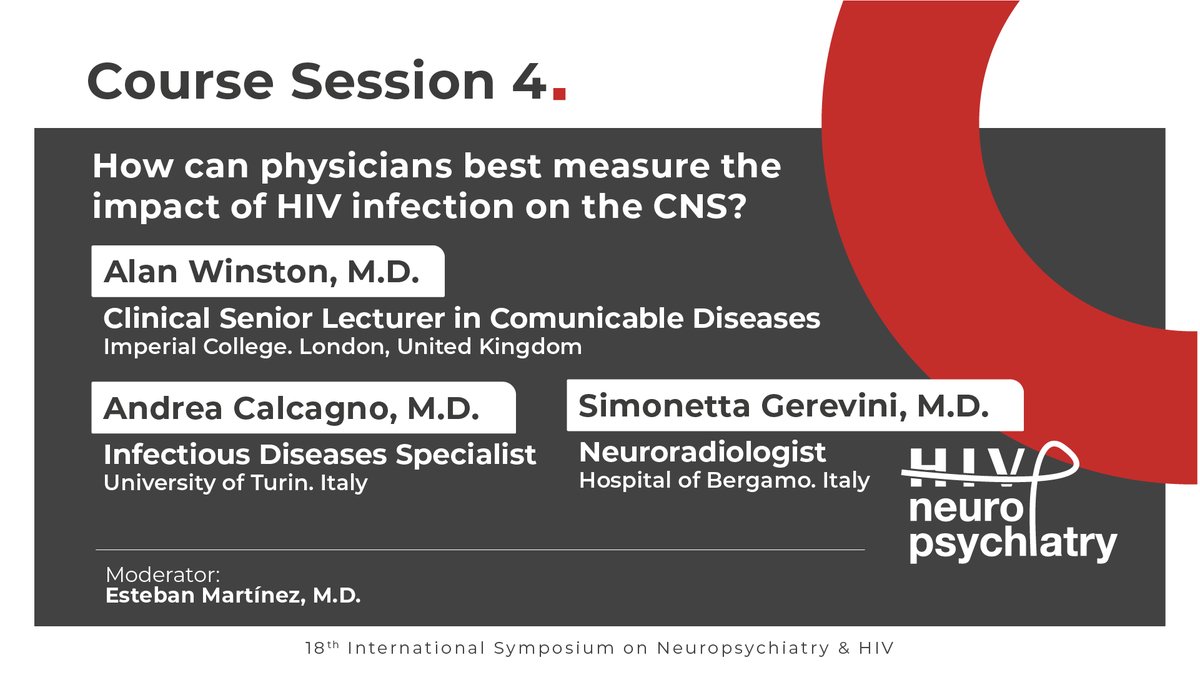 Course Session 4.

How can physicians best measure the impact of HIV infection on the CNS?

Alan Winston, M.D.

Clinical Senior Lecturer in Comunicable Diseases
Imperial College. London, United Kingdom

Andrea Calcagno, M.D.

Infectious Diseases Specialist
University of Turin. Italy

Simonetta Gerevini, M.D.

Neuroradiologist
Hospital of Bergamo. Italy

HIV
neuro
psychiatry

Moderator:
Esteban Martínez, M.D.

18th International Symposium on Neuropsychiatry & HIV